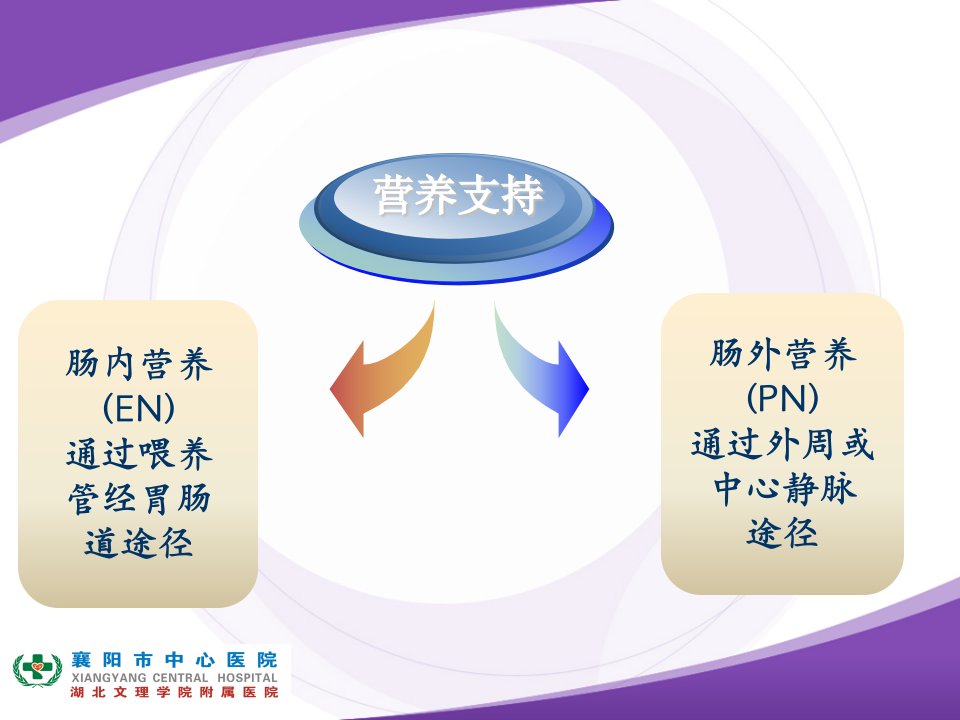 营养支持

肠内营养
(EN)
通过喂养管经胃肠道途径

肠外营养
(PN)
通过外周或中心静脉途径

襄阳市中心医院
XIANGYANG CENTRAL HOSPITAL
湖北文理学院附属医院